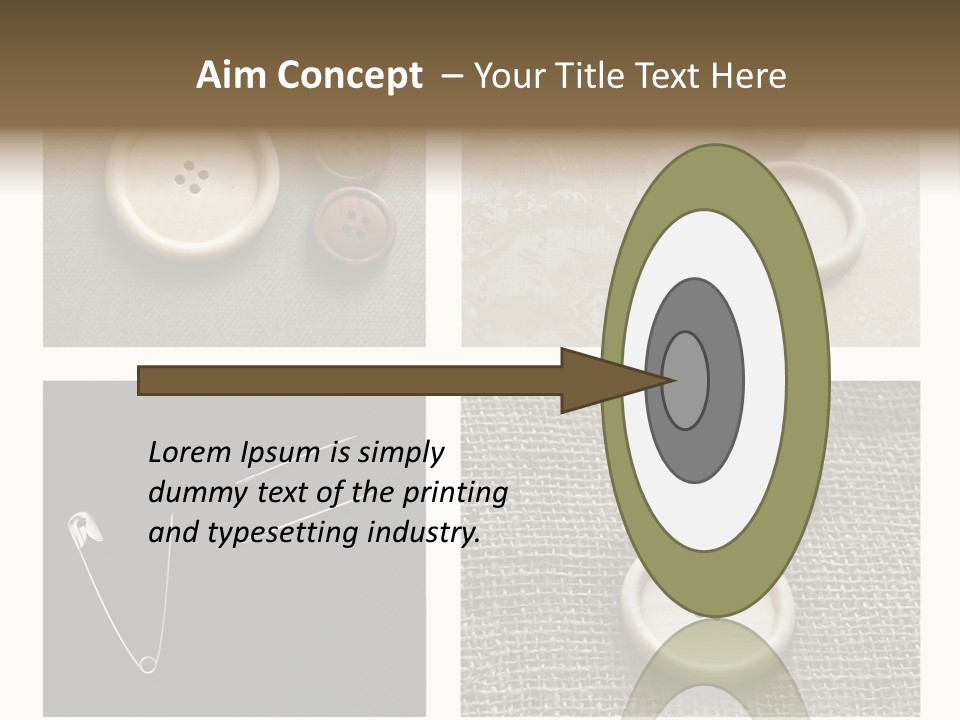 Aim Concept – Your Title Text Here

Lorem Ipsum is simply dummy text of the printing and typesetting industry.